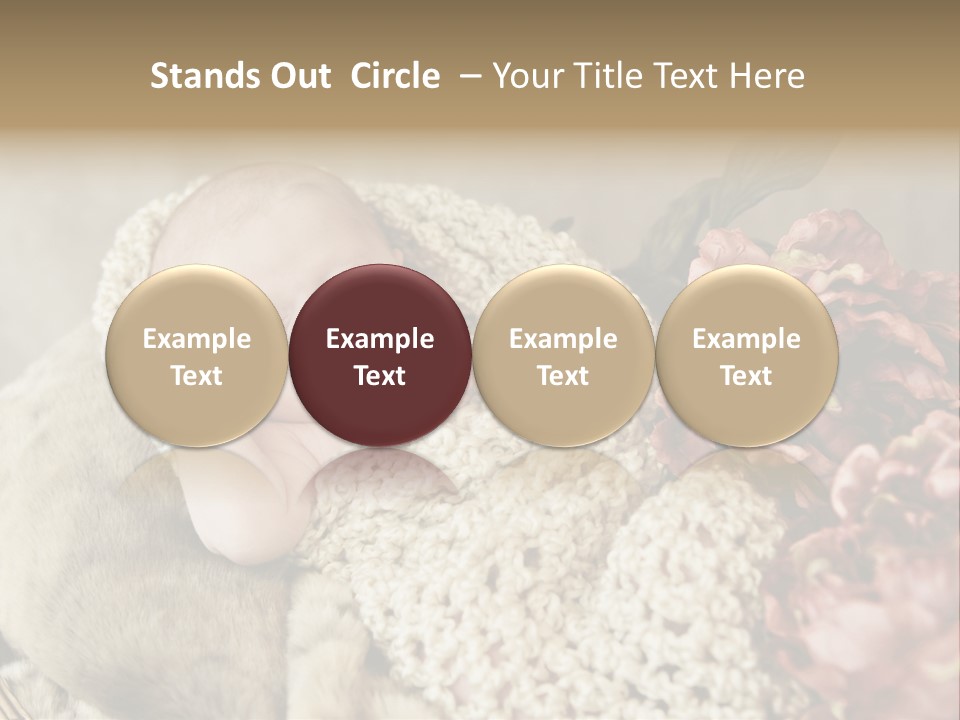 Stands Out Circle – Your Title Text Here

Example Text

Example Text

Example Text

Example Text